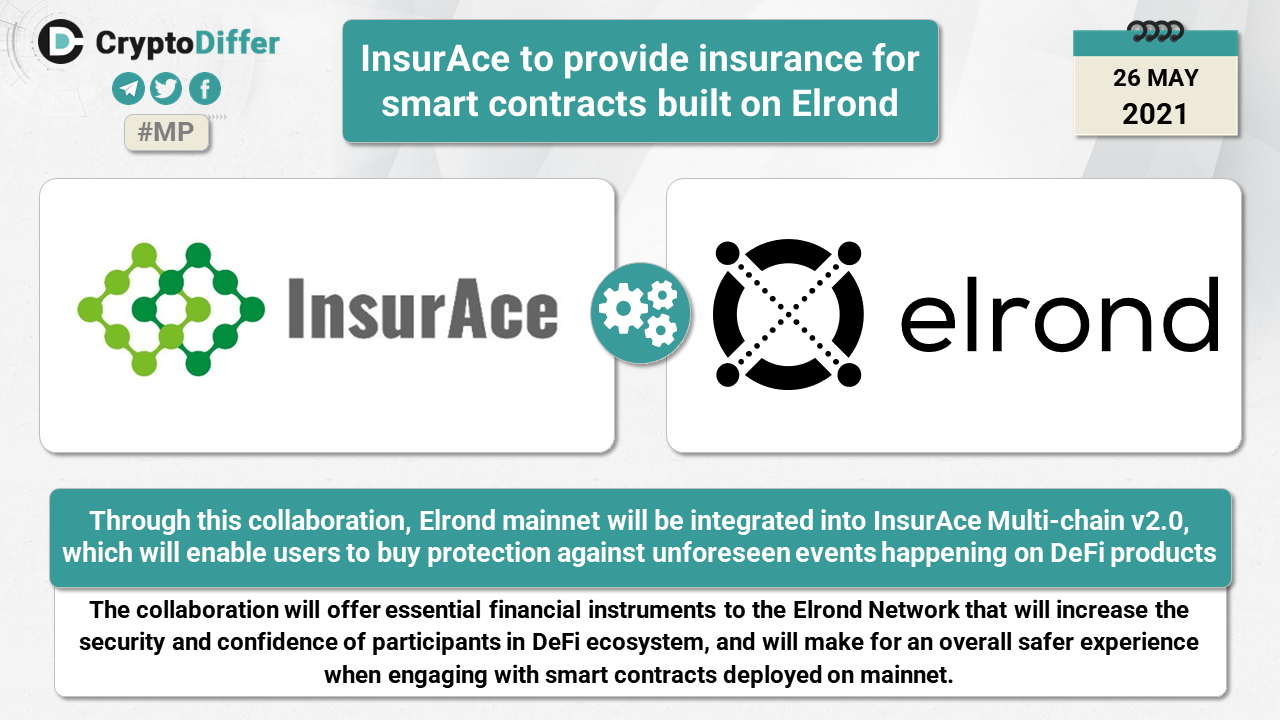 CryptoDiffer

#MP

InsurAce to provide insurance for smart contracts built on Elrond

26 MAY
2021

InsurAce

elrond

Through this collaboration, Elrond mainnet will be integrated into InsurAce Multi-chain v2.0, which will enable users to buy protection against unforeseen events happening on DeFi products

The collaboration will offer essential financial instruments to the Elrond Network that will increase the security and confidence of participants in DeFi ecosystem, and will make for an overall safer experience when engaging with smart contracts deployed on mainnet.